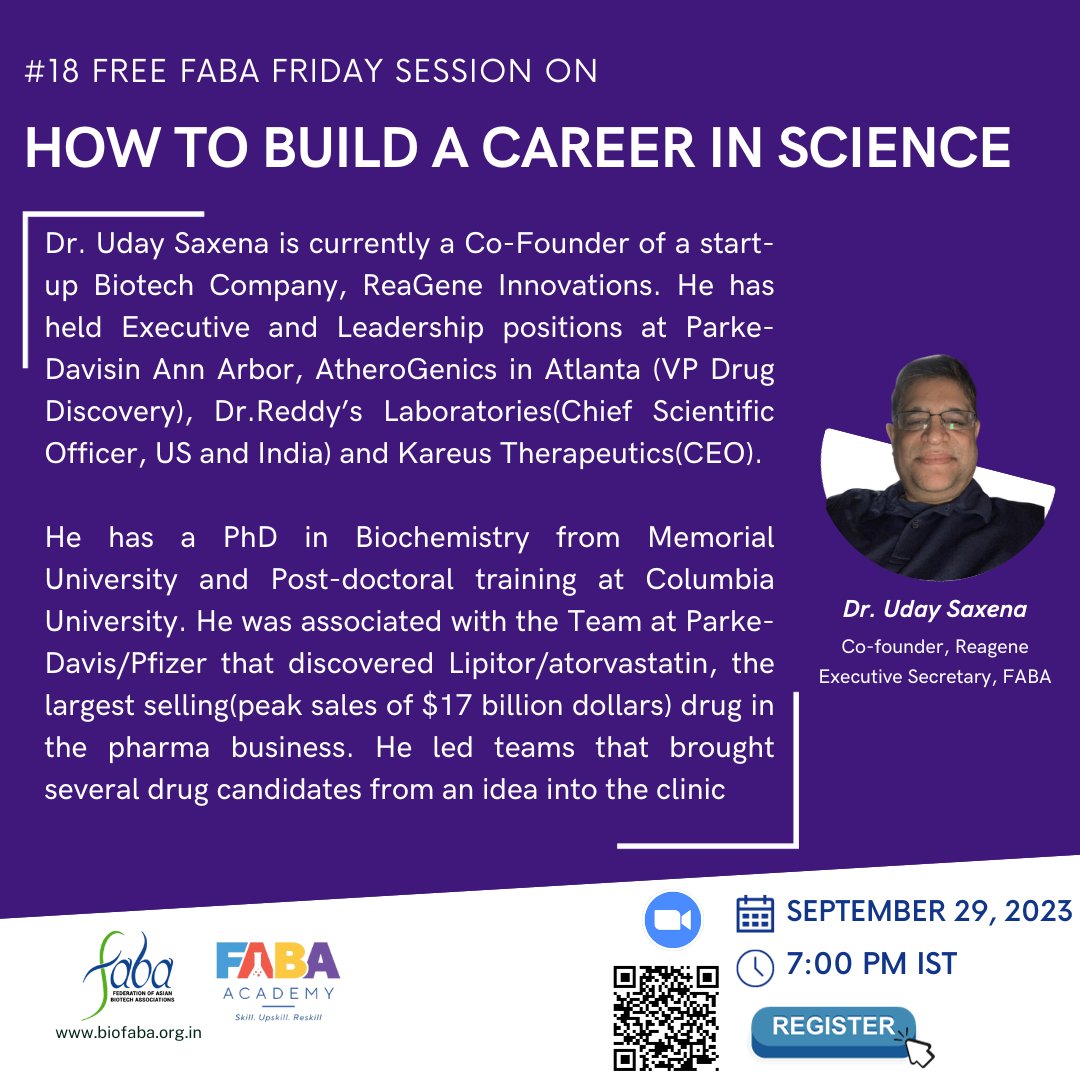 #18 FREE FABA FRIDAY SESSION ON

HOW TO BUILD A CAREER IN SCIENCE

Dr. Uday Saxena is currently a Co-Founder of a start-up Biotech Company, ReaGene Innovations. He has held Executive and Leadership positions at Parke-Davisin Ann Arbor, AtheroGenics in Atlanta (VP Drug Discovery), Dr.Reddy's Laboratories(Chief Scientific Officer, US and India) and Kareus Therapeutics(CEO).

He has a PhD in Biochemistry from Memorial University and Post-doctoral training at Columbia University. He was associated with the Team at Parke-Davis/Pfizer that discovered Lipitor/atorvastatin, the largest selling(peak sales of $17 billion dollars) drug in the pharma business. He led teams that brought several drug candidates from an idea into the clinic

Dr. Uday Saxena
Co-founder, Reagene
Executive Secretary, FABA

faba
FEDERATION OF ASIAN BIOTECH ASSOCIATIONS
www.biofaba.org.in

FABA
ACADEMY
Skill. Upskill. Reskill

SEPTEMBER 29, 2023
7:00 PM IST
REGISTER